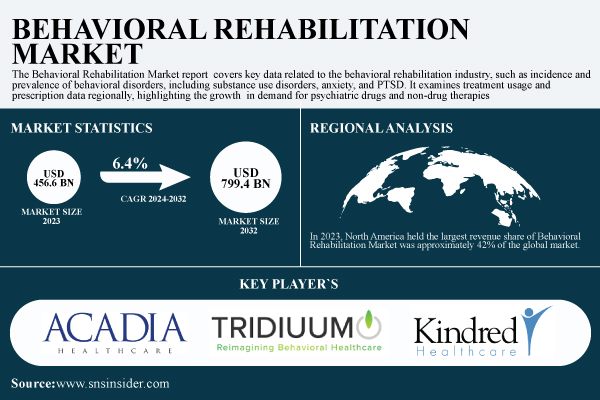 BEHAVIORAL REHABILITATION MARKET

The Behavioral Rehabilitation Market report covers key data related to the behavioral rehabilitation industry, such as incidence and prevalence of behavioral disorders, including substance use disorders, anxiety, and PTSD. It examines treatment usage and prescription data regionally, highlighting the growth in demand for psychiatric drugs and non-drug therapies

MARKET STATISTICS

USD 456.6 BN

MARKET SIZE 2023

6.4%

CAGR 2024-2032

USD 799.4 BN

MARKET SIZE 2032

REGIONAL ANALYSIS

In 2023, North America held the largest revenue share of Behavioral Rehabilitation Market was approximately 42% of the global market.

KEY PLAYER`S

ACADIA HEALTHCARE

TRIDIUUM Reimagining Behavioral Healthcare

Kindred Healthcare

Source:www.snsinsider.com